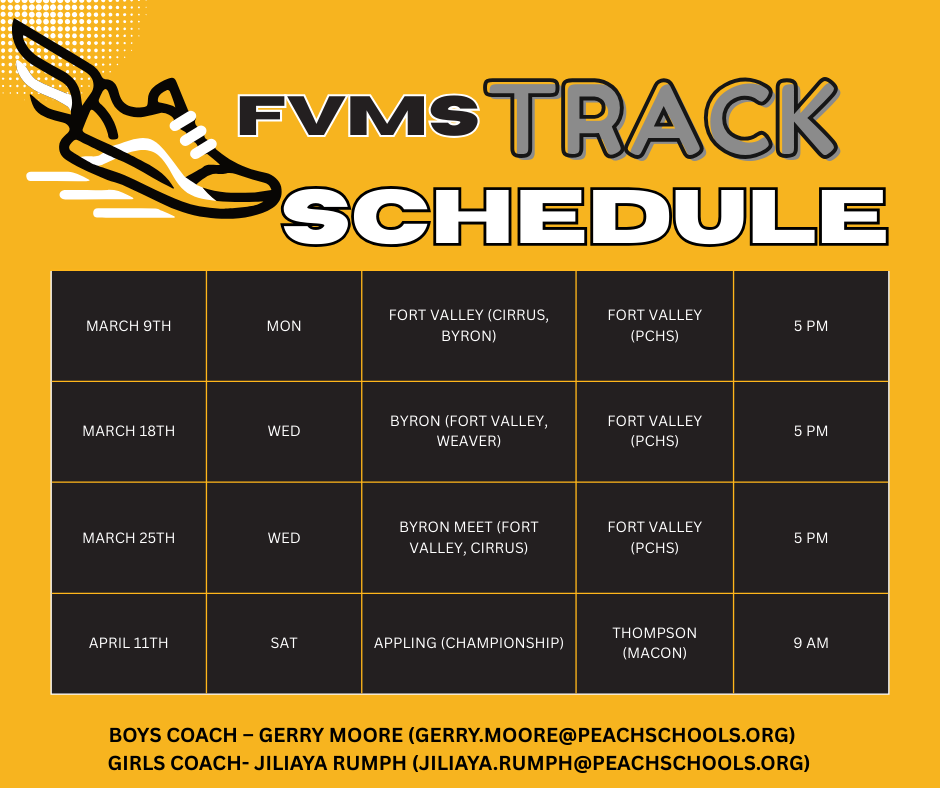 FVMS TRACK SCHEDULE

| MARCH 9TH | MON | FORT VALLEY (CIRRUS, BYRON) | FORT VALLEY (PCHS) | 5 PM |
|---|---|---|---|---|
| MARCH 18TH | WED | BYRON (FORT VALLEY, WEAVER) | FORT VALLEY (PCHS) | 5 PM |
| MARCH 25TH | WED | BYRON MEET (FORT VALLEY, CIRRUS) | FORT VALLEY (PCHS) | 5 PM |
| APRIL 11TH | SAT | APPLING (CHAMPIONSHIP) | THOMPSON (MACON) | 9 AM |

BOYS COACH – GERRY MOORE (GERRY.MOORE@PEACHSCHOOLS.ORG)
GIRLS COACH- JILIAYA RUMPH (JILIAYA.RUMPH@PEACHSCHOOLS.ORG)